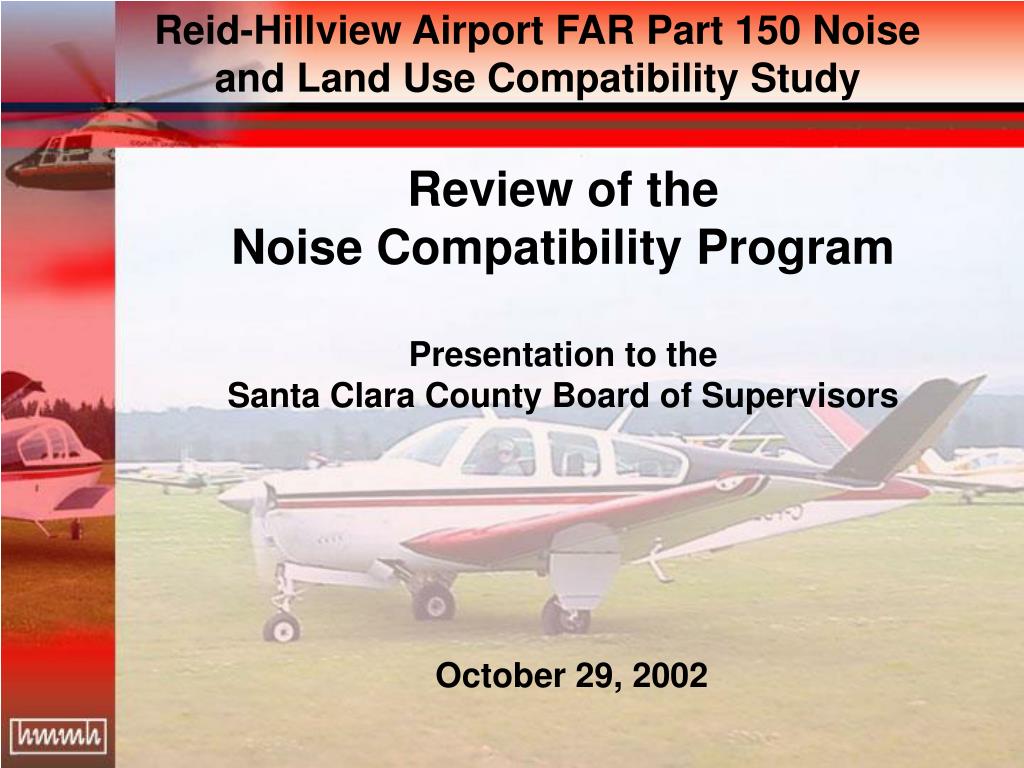 Reid-Hillview Airport FAR Part 150 Noise and Land Use Compatibility Study

Review of the
Noise Compatibility Program

Presentation to the
Santa Clara County Board of Supervisors

October 29, 2002

hmmh